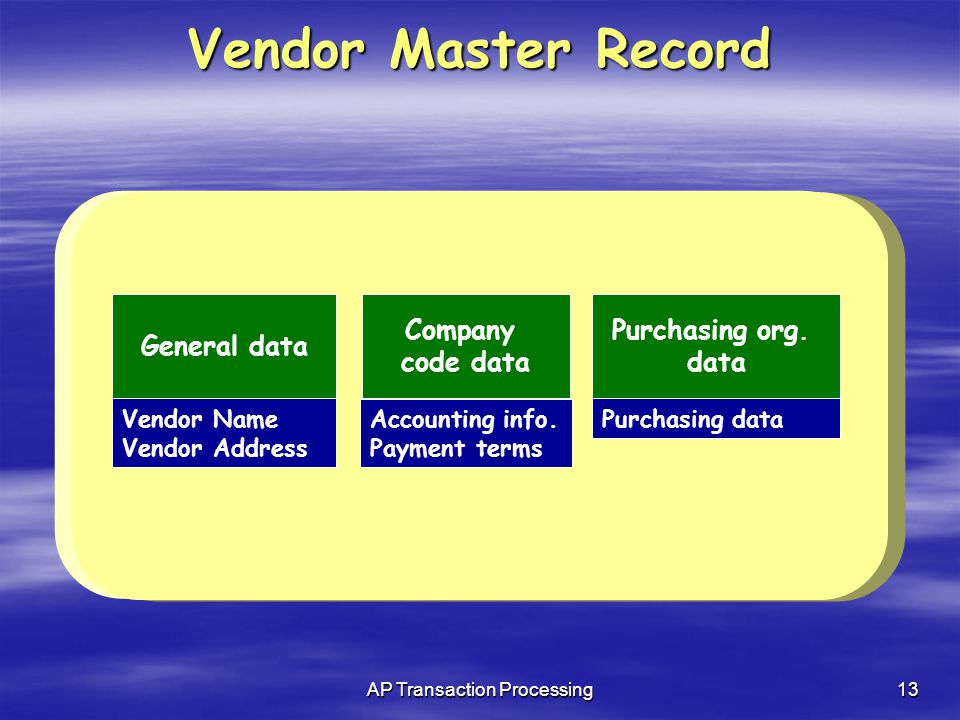 Vendor Master Record

General data

Vendor Name
Vendor Address

Company code data

Accounting info.
Payment terms

Purchasing org. data

Purchasing data

AP Transaction Processing

13